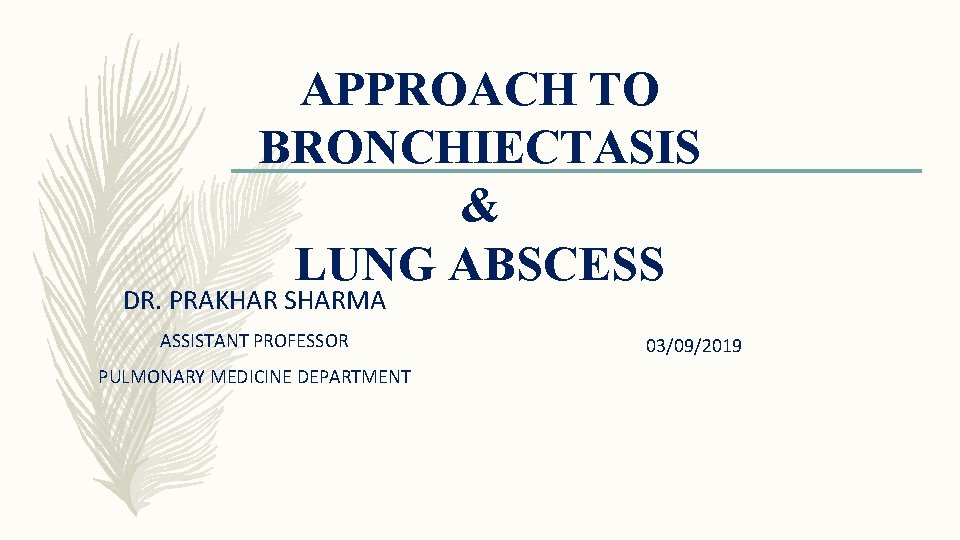 APPROACH TO BRONCHIECTASIS
&
LUNG ABSCESS

DR. PRAKHAR SHARMA

ASSISTANT PROFESSOR

PULMONARY MEDICINE DEPARTMENT

03/09/2019